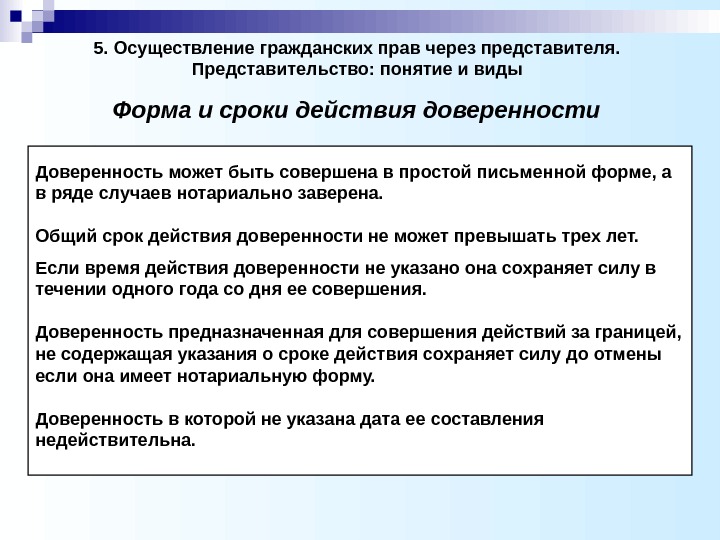 5. Осуществление гражданских прав через представителя. Представительство: понятие и виды

Форма и сроки действия доверенности

Доверенность может быть совершена в простой письменной форме, а в ряде случаев нотариально заверена.

Общий срок действия доверенности не может превышать трех лет.

Если время действия доверенности не указано она сохраняет силу в течении одного года со дня ее совершения.

Доверенность предназначенная для совершения действий за границей, не содержащая указания о сроке действия сохраняет силу до отмены если она имеет нотариальную форму.

Доверенность в которой не указана дата ее составления недействительна.